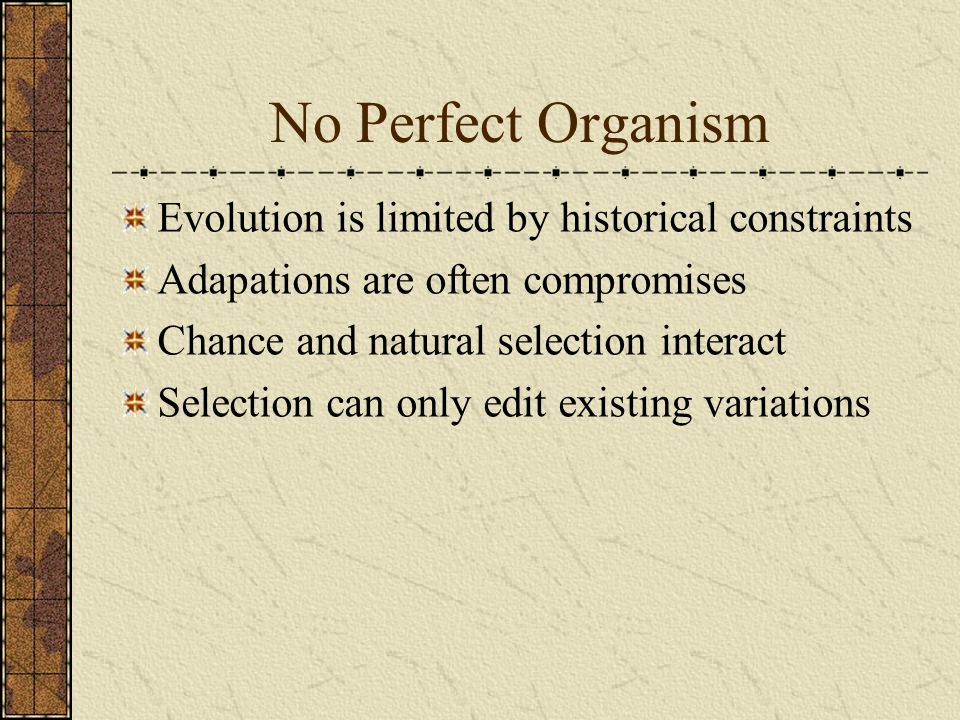 No Perfect Organism

Evolution is limited by historical constraints

Adapations are often compromises

Chance and natural selection interact

Selection can only edit existing variations